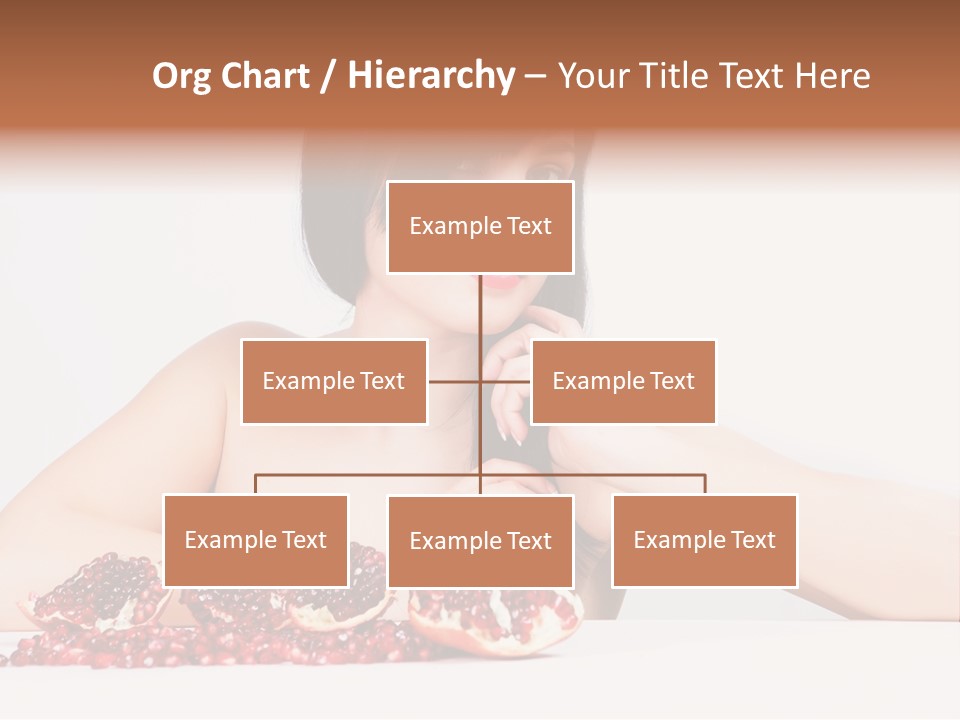 Org Chart / Hierarchy – Your Title Text Here

Example Text

Example Text

Example Text

Example Text

Example Text

Example Text